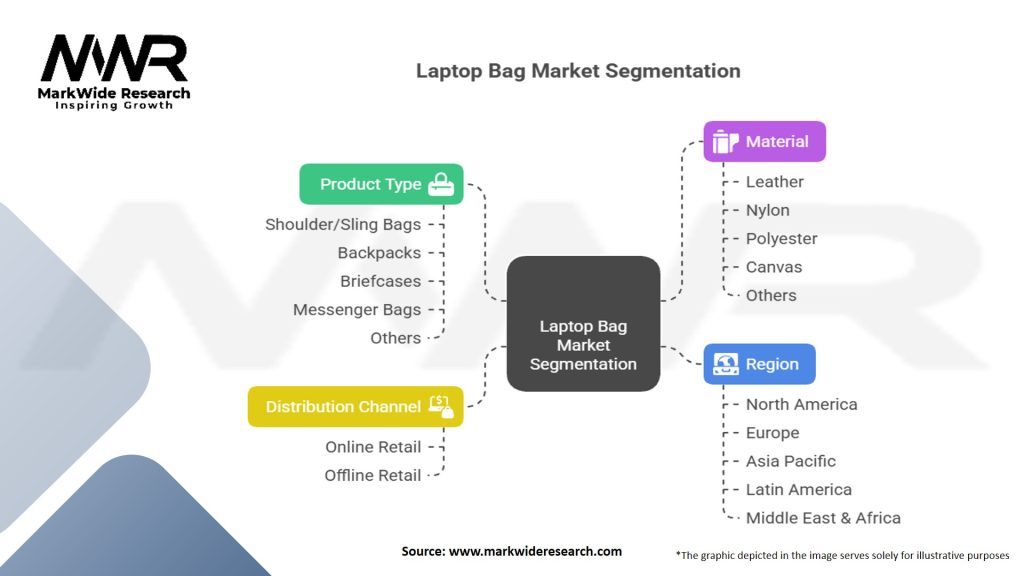 MWR
MarkWide Research
Inspiring Growth

Laptop Bag Market Segmentation

Product Type
Shoulder/Sling Bags
Backpacks
Briefcases
Messenger Bags
Others

Distribution Channel
Online Retail
Offline Retail

Laptop Bag Market Segmentation

Material
Leather
Nylon
Polyester
Canvas
Others

Region
North America
Europe
Asia Pacific
Latin America
Middle East & Africa

Source: www.markwideresearch.com

*The graphic depicted in the image serves solely for illustrative purposes